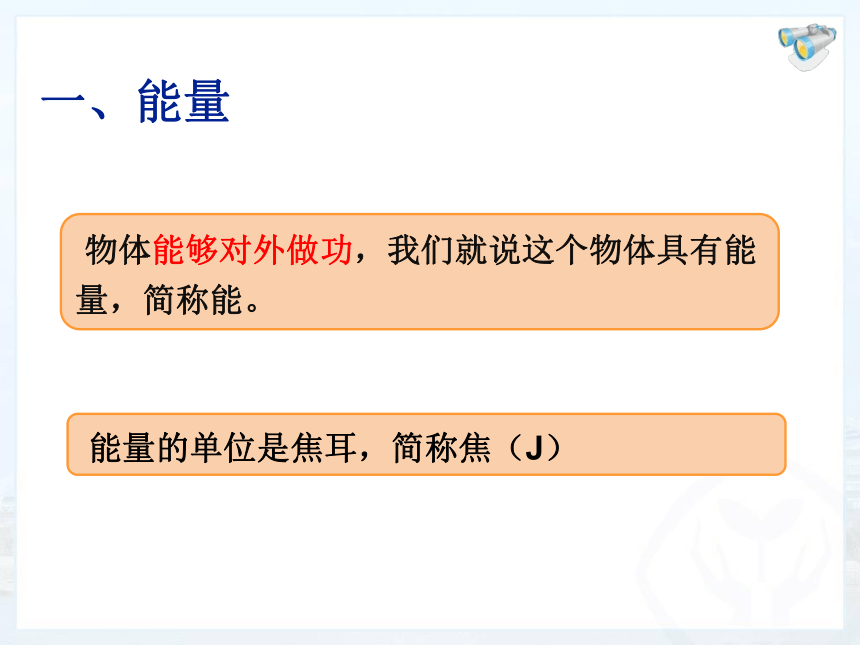 一、能量

物体能够对外做功，我们就说这个物体具有能量，简称能。

能量的单位是焦耳，简称焦（J）